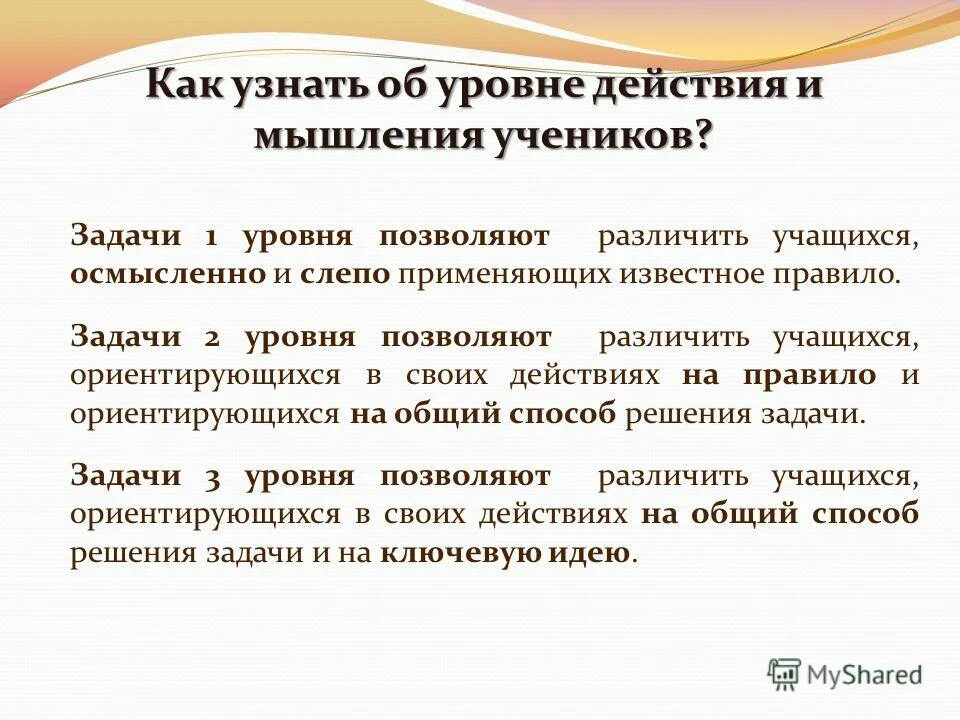 Как узнать об уровне действия и мышления учеников?

Задачи 1 уровня позволяют различить учащихся, осмысленно и слепо применяющих известное правило.

Задачи 2 уровня позволяют различить учащихся, ориентирующихся в своих действиях на правило и ориентирующихся на общий способ решения задачи.

Задачи 3 уровня позволяют различить учащихся, ориентирующихся в своих действиях на общий способ решения задачи и на ключевую идею.

MyShared